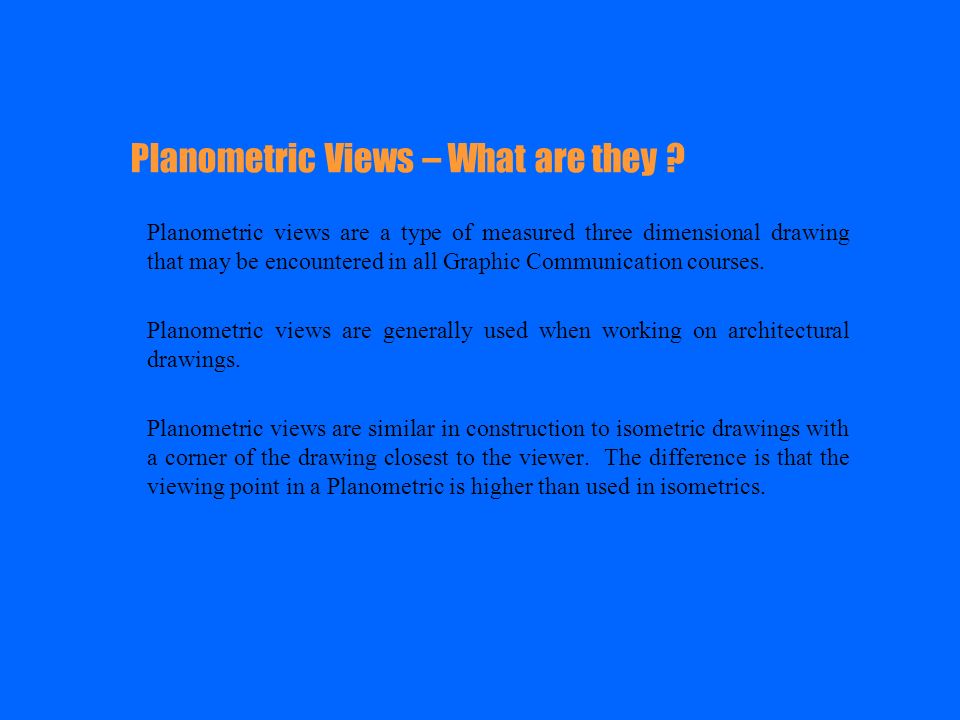 Planometric Views – What are they ?

Planometric views are a type of measured three dimensional drawing that may be encountered in all Graphic Communication courses.

Planometric views are generally used when working on architectural drawings.

Planometric views are similar in construction to isometric drawings with a corner of the drawing closest to the viewer. The difference is that the viewing point in a Planometric is higher than used in isometrics.